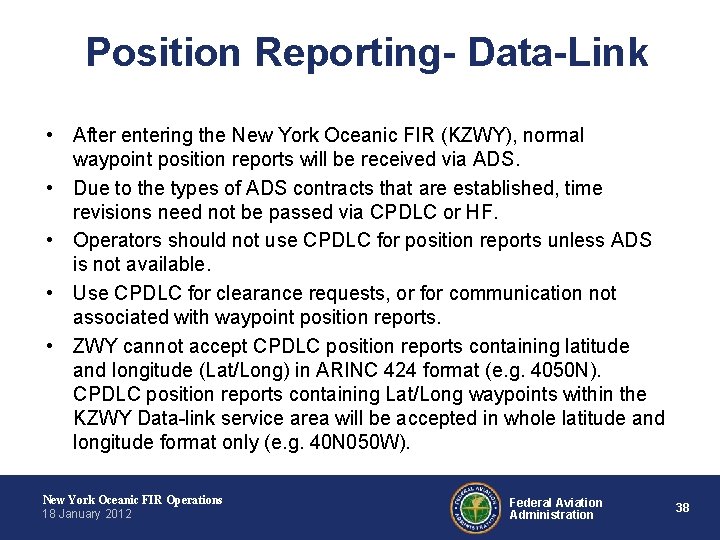 Position Reporting- Data-Link

• After entering the New York Oceanic FIR (KZWY), normal waypoint position reports will be received via ADS.

• Due to the types of ADS contracts that are established, time revisions need not be passed via CPDLC or HF.

• Operators should not use CPDLC for position reports unless ADS is not available.

• Use CPDLC for clearance requests, or for communication not associated with waypoint position reports.

• ZWY cannot accept CPDLC position reports containing latitude and longitude (Lat/Long) in ARINC 424 format (e.g. 4050N). CPDLC position reports containing Lat/Long waypoints within the KZWY Data-link service area will be accepted in whole latitude and longitude format only (e.g. 40N050W).

New York Oceanic FIR Operations
18 January 2012

FEDERAL AVIATION ADMINISTRATION

Federal Aviation Administration

38